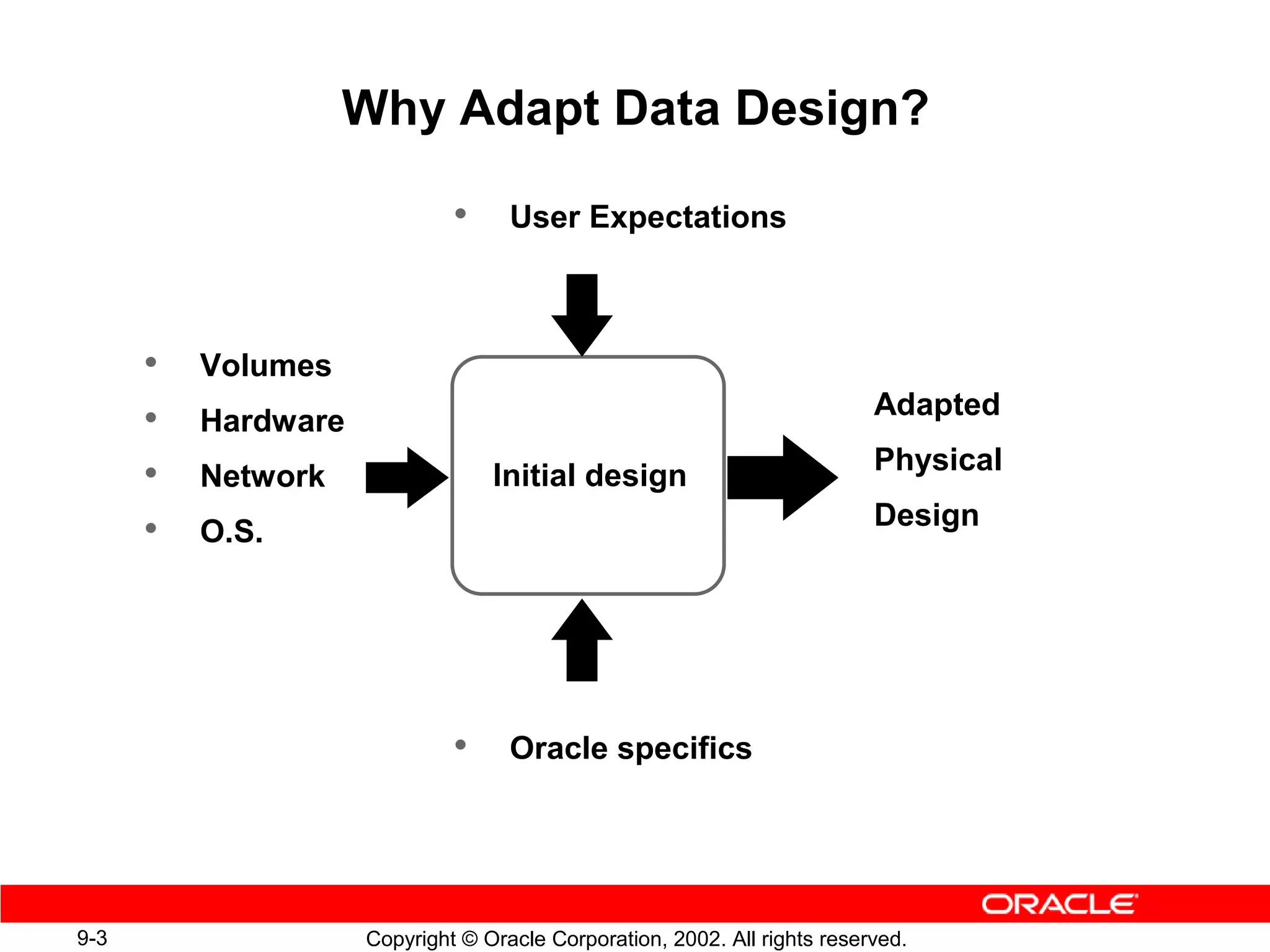 Why Adapt Data Design?

• User Expectations

• Volumes
• Hardware
• Network
• O.S.

Initial design

Adapted Physical Design

• Oracle specifics

ORACLE

9-3

Copyright © Oracle Corporation, 2002. All rights reserved.